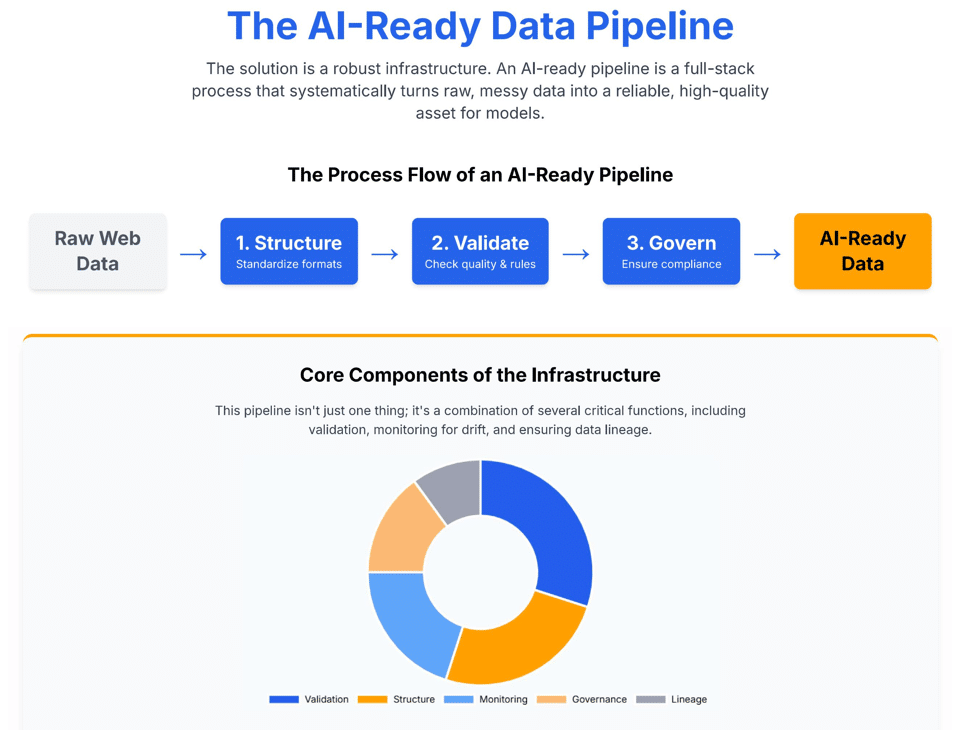 The AI-Ready Data Pipeline

The solution is a robust infrastructure. An AI-ready pipeline is a full-stack process that systematically turns raw, messy data into a reliable, high-quality asset for models.

The Process Flow of an AI-Ready Pipeline

Raw Web Data → 1. Structure Standardize formats → 2. Validate Check quality & rules → 3. Govern Ensure compliance → AI-Ready Data

Core Components of the Infrastructure

This pipeline isn't just one thing; it's a combination of several critical functions, including validation, monitoring for drift, and ensuring data lineage.

Validation Structure Monitoring Governance Lineage